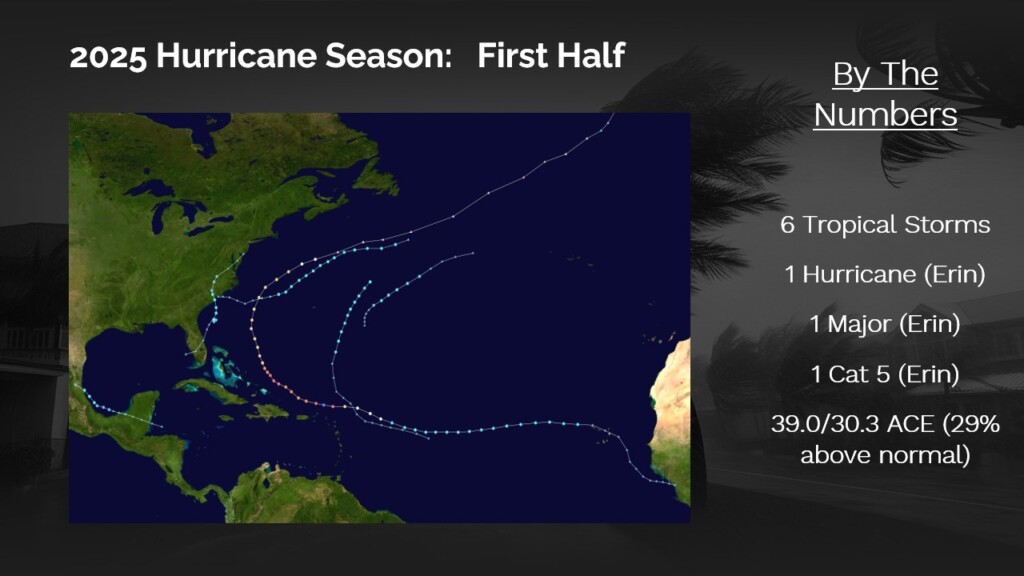 2025 Hurricane Season: First Half

By The Numbers

6 Tropical Storms

1 Hurricane (Erin)

1 Major (Erin)

1 Cat 5 (Erin)

39.0/30.3 ACE (29% above normal)